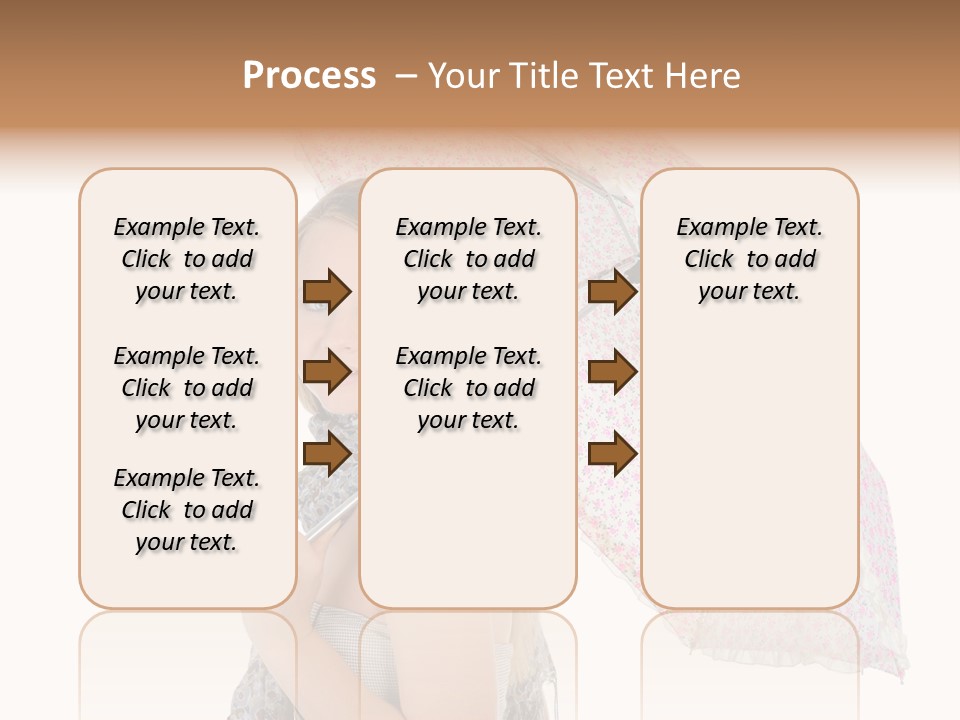 Process – Your Title Text Here

Example Text. Click to add your text.

Example Text. Click to add your text.

Example Text. Click to add your text.

Example Text. Click to add your text.

Example Text. Click to add your text.

Example Text. Click to add your text.